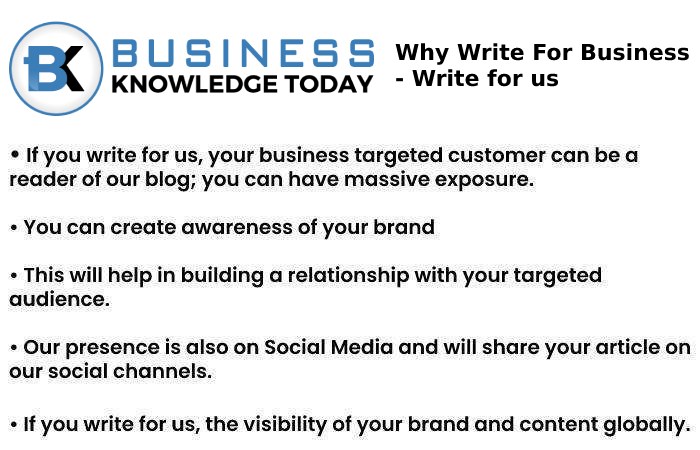 BK BUSINESS KNOWLEDGE TODAY

Why Write For Business - Write for us

• If you write for us, your business targeted customer can be a reader of our blog; you can have massive exposure.

• You can create awareness of your brand

• This will help in building a relationship with your targeted audience.

• Our presence is also on Social Media and will share your article on our social channels.

• If you write for us, the visibility of your brand and content globally.